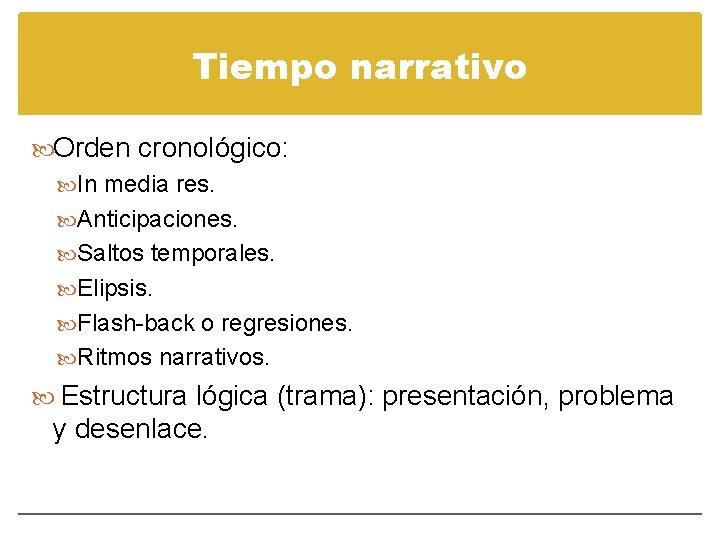 Tiempo narrativo

Orden cronológico:

In media res.

Anticipaciones.

Saltos temporales.

Elipsis.

Flash-back o regresiones.

Ritmos narrativos.

Estructura lógica (trama): presentación, problema y desenlace.